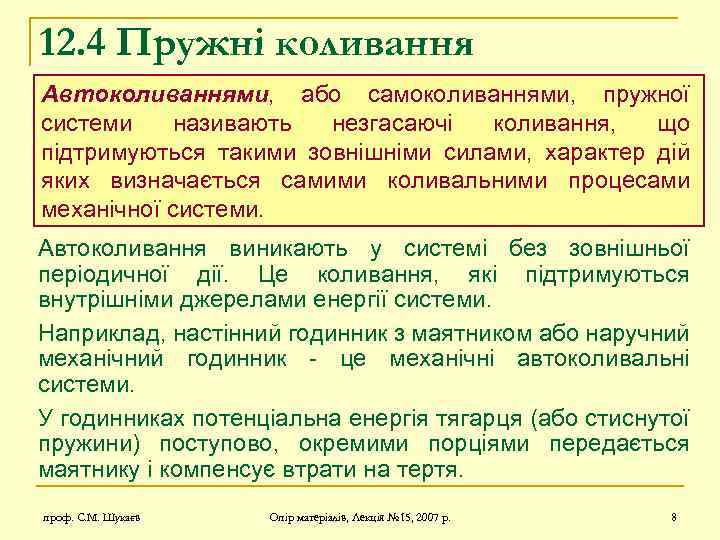 12.4 Пружні коливання

Автоколиваннями, або самоколиваннями, пружної системи називають незгасаючі коливання, що підтримуються такими зовнішніми силами, характер дій яких визначається самими коливальними процесами механічної системи.

Автоколивання виникають у системі без зовнішньої періодичної дії. Це коливання, які підтримуються внутрішніми джерелами енергії системи.

Наприклад, настінний годинник з маятником або наручний механічний годинник - це механічні автоколивальні системи.

У годинниках потенціальна енергія тягарця (або стиснутої пружини) поступово, окремими порціями передається маятнику і компенсує втрати на тертя.

проф. С.М. Шукаєв

Опір матеріалів, Лекція №15, 2007 р.

8